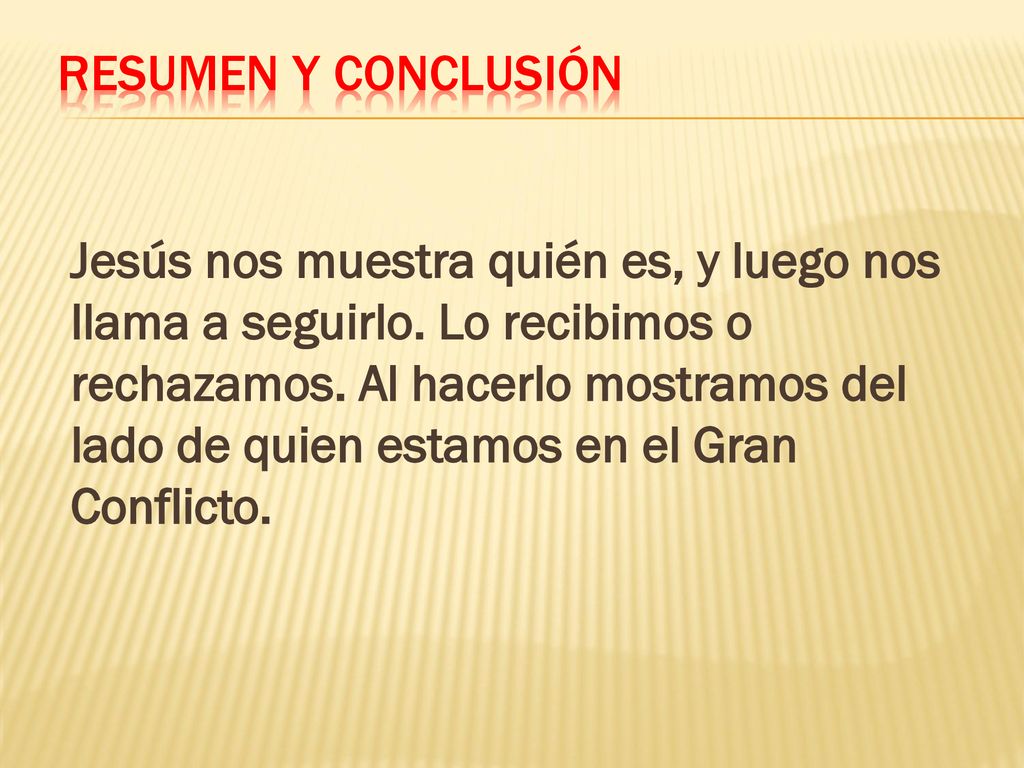 RESUMEN Y CONCLUSIÓN

Jesús nos muestra quién es, y luego nos llama a seguirlo. Lo recibimos o rechazamos. Al hacerlo mostramos del lado de quien estamos en el Gran Conflicto.